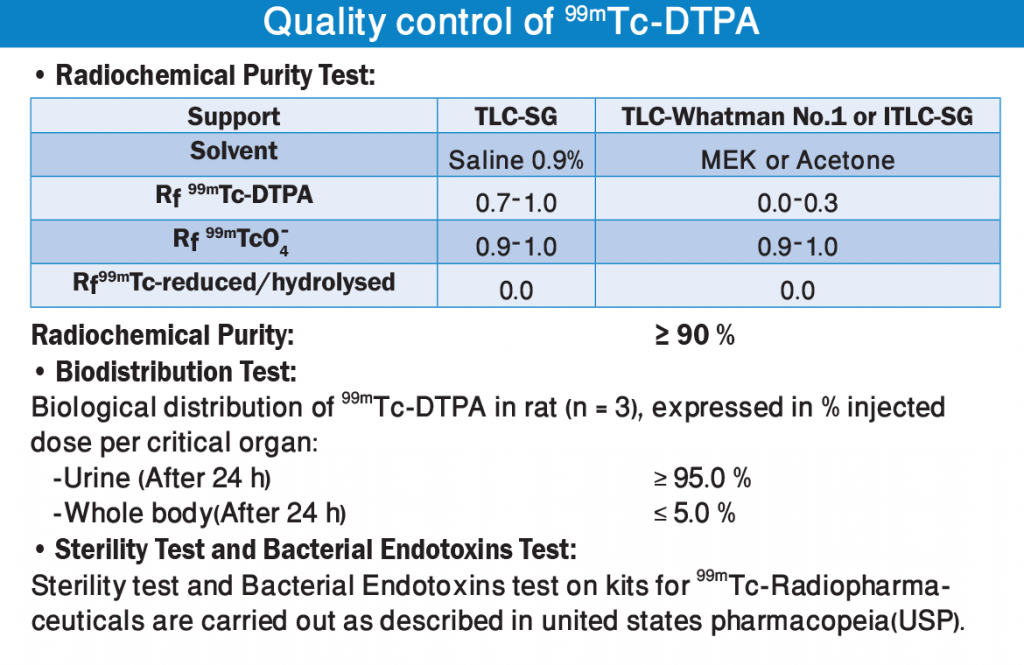 Quality control of $^{99m}$Tc-DTPA

• Radiochemical Purity Test:

| Support | TLC-SG | TLC-Whatman No.1 or ITLC-SG |
|---|---|---|
| Solvent | Saline 0.9% | MEK or Acetone |
| Rf $^{99m}$Tc-DTPA | 0.7-1.0 | 0.0-0.3 |
| Rf $^{99m}TcO_4^-$ | 0.9-1.0 | 0.9-1.0 |
| Rf$^{99m}$Tc-reduced/hydrolysed | 0.0 | 0.0 |

Radiochemical Purity: ≥ 90 %

• Biodistribution Test:

Biological distribution of $^{99m}$Tc-DTPA in rat (n = 3), expressed in % injected dose per critical organ:

-Urine (After 24 h) ≥ 95.0 %

-Whole body(After 24 h) ≤ 5.0 %

• Sterility Test and Bacterial Endotoxins Test:

Sterility test and Bacterial Endotoxins test on kits for $^{99m}$Tc-Radiopharmaceuticals are carried out as described in united states pharmacopeia(USP).